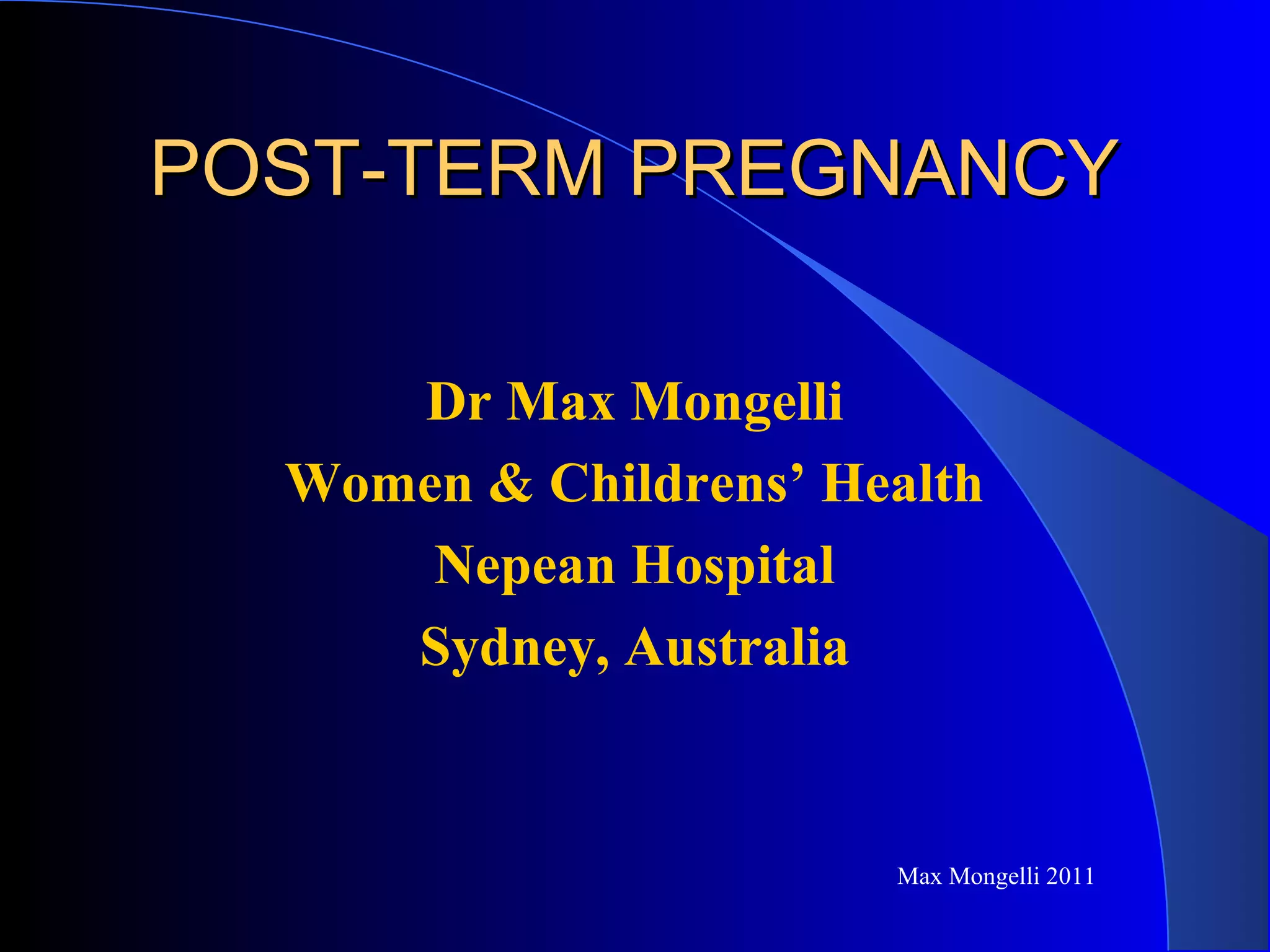 POST-TERM PREGNANCY

Dr Max Mongelli
Women & Childrens’ Health
Nepean Hospital
Sydney, Australia

Max Mongelli 2011